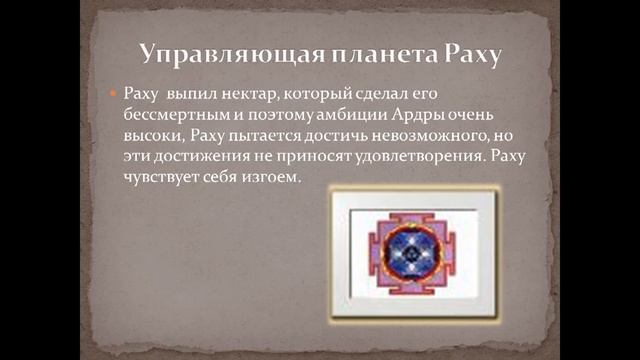 Управляющая планета Раху

Раху выпил нектар, который сделал его бессмертным и поэтому амбиции Ардры очень высоки, Раху пытается достичь невозможного, но эти достижения не приносят удовлетворения. Раху чувствует себя изгоем.